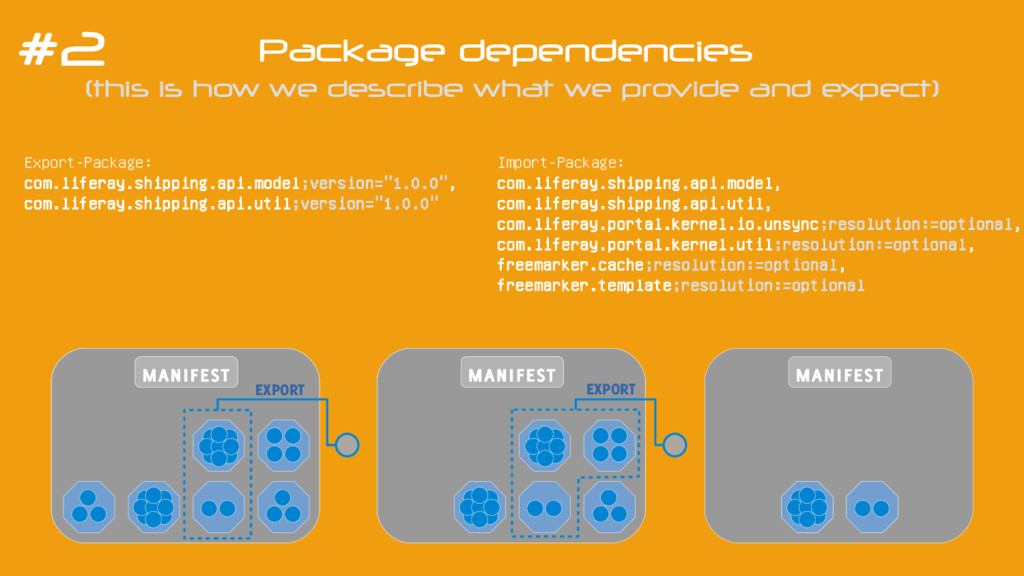 #2 Package dependencies

(this is how we describe what we provide and expect)

Export-Package:
com.liferay.shipping.api.model;version="1.0.0",
com.liferay.shipping.api.util;version="1.0.0"

Import-Package:
com.liferay.shipping.api.model,
com.liferay.shipping.api.util,
com.liferay.portal.kernel.io.unsync;resolution:=optional,
com.liferay.portal.kernel.util;resolution:=optional,
freemarker.cache;resolution:=optional,
freemarker.template;resolution:=optional

MANIFEST
EXPORT

MANIFEST
EXPORT

MANIFEST